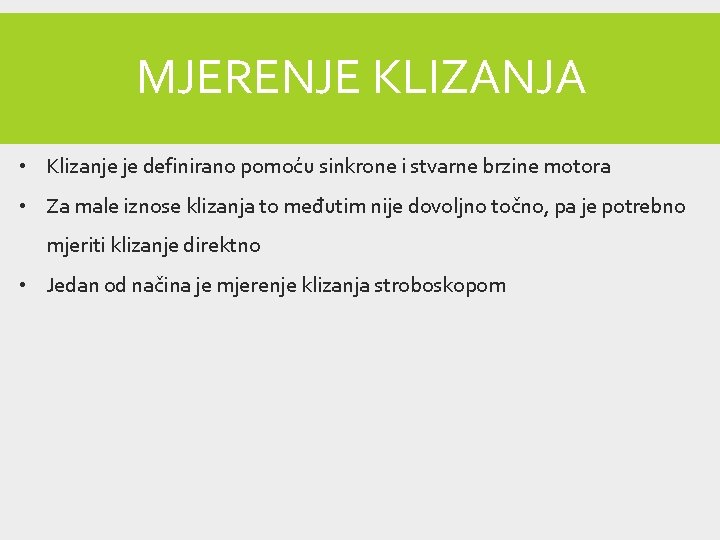 MJERENJE KLIZANJA

• Klizanje je definirano pomoću sinkrone i stvarne brzine motora

• Za male iznose klizanja to međutim nije dovoljno točno, pa je potrebno mjeriti klizanje direktno

• Jedan od načina je mjerenje klizanja stroboskopom